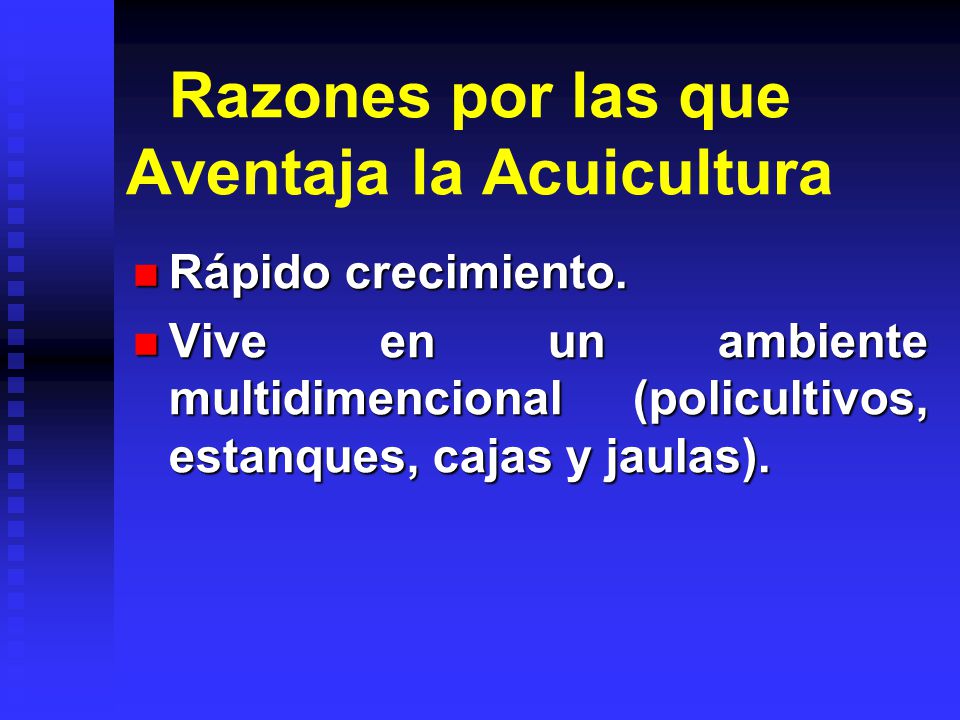 Razones por las que Aventaja la Acuicultura

Rápido crecimiento.

Vive en un ambiente multidimencional (policultivos, estanques, cajas y jaulas).